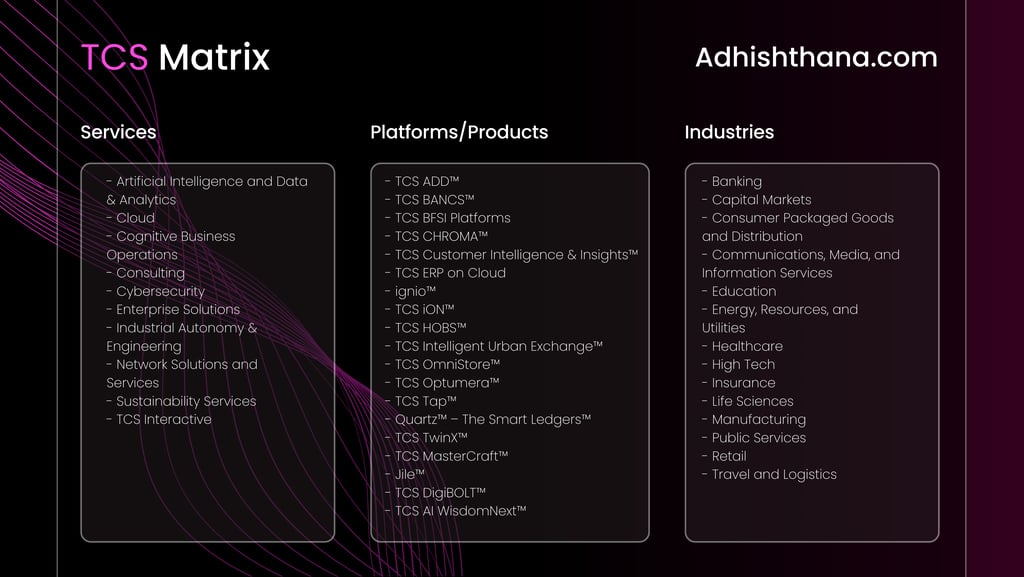 TCS Matrix

Adhishthana.com

Services

- Artificial Intelligence and Data & Analytics
- Cloud
- Cognitive Business Operations
- Consulting
- Cybersecurity
- Enterprise Solutions
- Industrial Autonomy & Engineering
- Network Solutions and Services
- Sustainability Services
- TCS Interactive

Platforms/Products

- TCS ADD™
- TCS BANCS™
- TCS BFSI Platforms
- TCS CHROMA™
- TCS Customer Intelligence & Insights™
- TCS ERP on Cloud
- ignio™
- TCS iON™
- TCS HOBS™
- TCS Intelligent Urban Exchange™
- TCS OmniStore™
- TCS Optumera™
- TCS Tap™
- Quartz™ – The Smart Ledgers™
- TCS TwinX™
- TCS MasterCraft™
- Jile™
- TCS DigiBOLT™
- TCS AI WisdomNext™

Industries

- Banking
- Capital Markets
- Consumer Packaged Goods and Distribution
- Communications, Media, and Information Services
- Education
- Energy, Resources, and Utilities
- Healthcare
- High Tech
- Insurance
- Life Sciences
- Manufacturing
- Public Services
- Retail
- Travel and Logistics